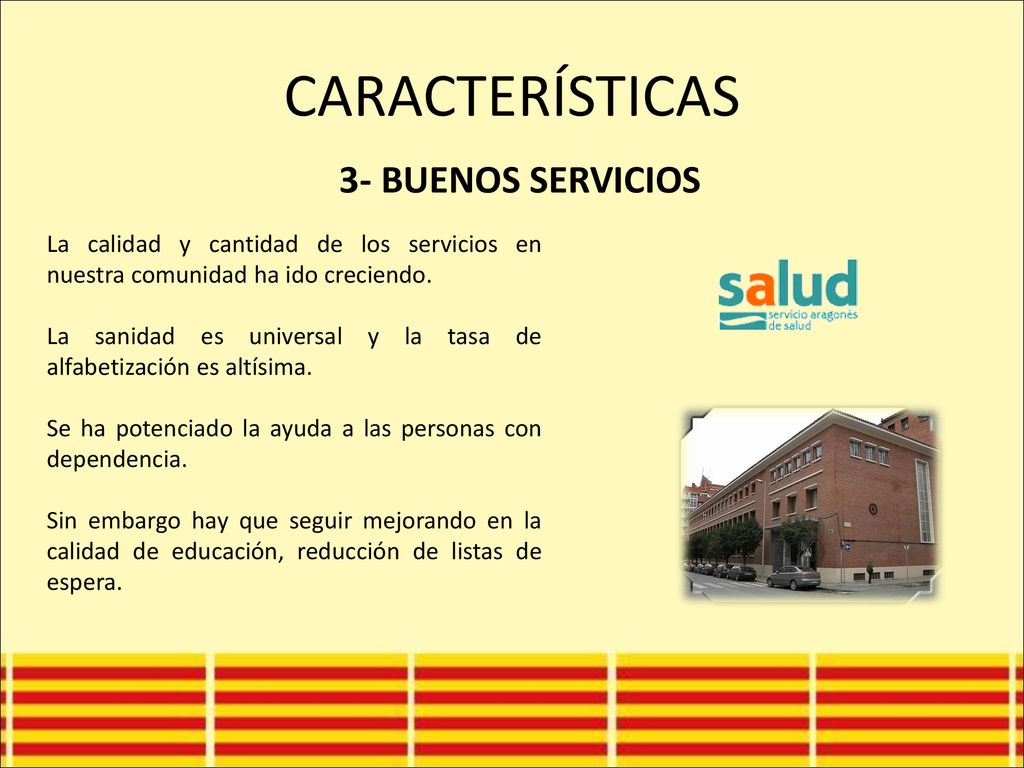 CARACTERÍSTICAS

3- BUENOS SERVICIOS

La calidad y cantidad de los servicios en nuestra comunidad ha ido creciendo.

La sanidad es universal y la tasa de alfabetización es altísima.

Se ha potenciado la ayuda a las personas con dependencia.

Sin embargo hay que seguir mejorando en la calidad de educación, reducción de listas de espera.

salud
servicio aragonés de salud